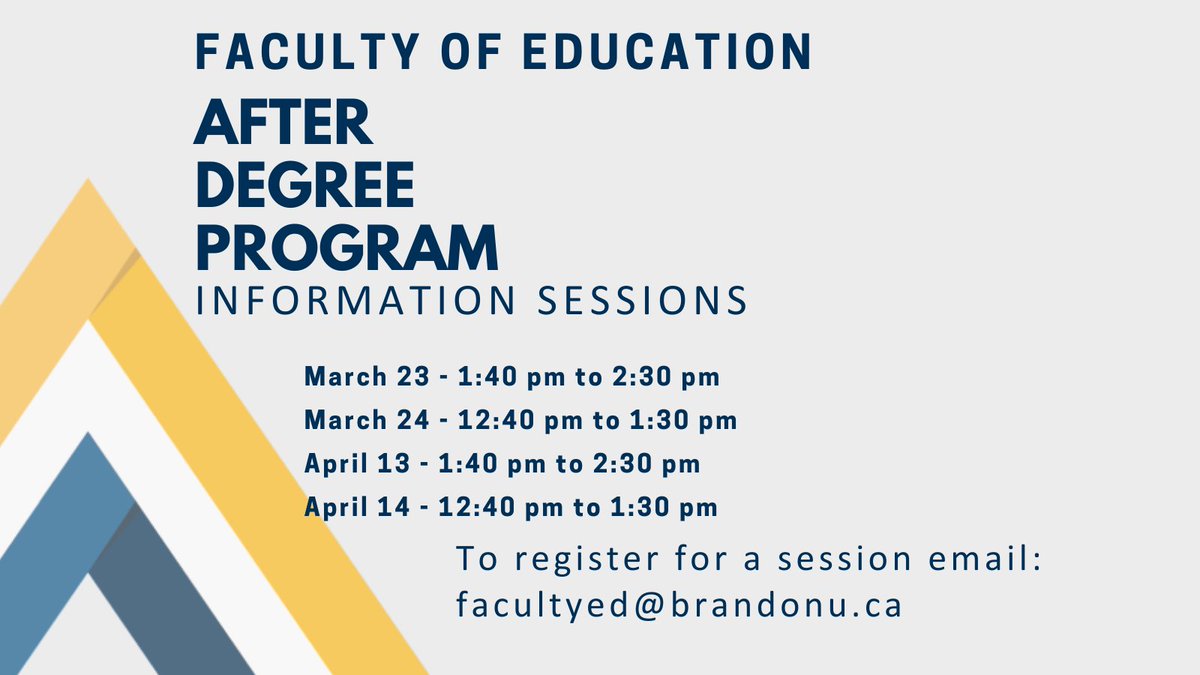 FACULTY OF EDUCATION

AFTER DEGREE PROGRAM

INFORMATION SESSIONS

March 23 - 1:40 pm to 2:30 pm
March 24 - 12:40 pm to 1:30 pm
April 13 - 1:40 pm to 2:30 pm
April 14 - 12:40 pm to 1:30 pm

To register for a session email: facultyed@brandonu.ca